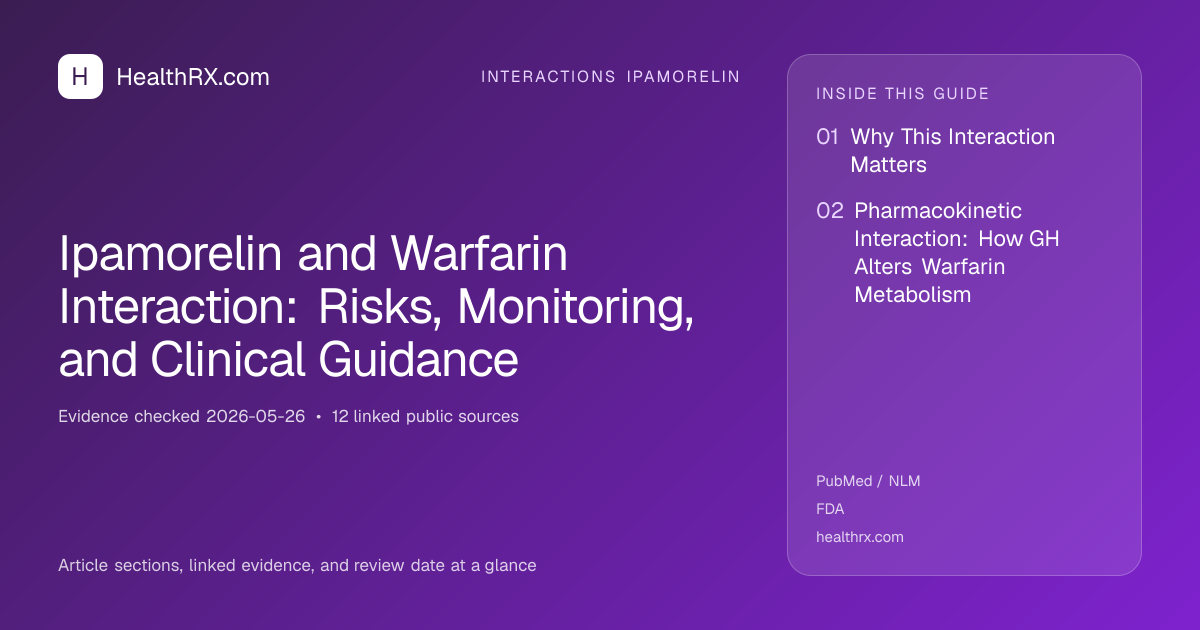 H HealthRX.com

INTERACTIONS IPAMORELIN

Ipamorelin and Warfarin Interaction: Risks, Monitoring, and Clinical Guidance

Evidence checked 2026-05-26 • 12 linked public sources

Article sections, linked evidence, and review date at a glance

INSIDE THIS GUIDE

01 Why This Interaction Matters

02 Pharmacokinetic Interaction: How GH Alters Warfarin Metabolism

PubMed / NLM

FDA

healthrx.com